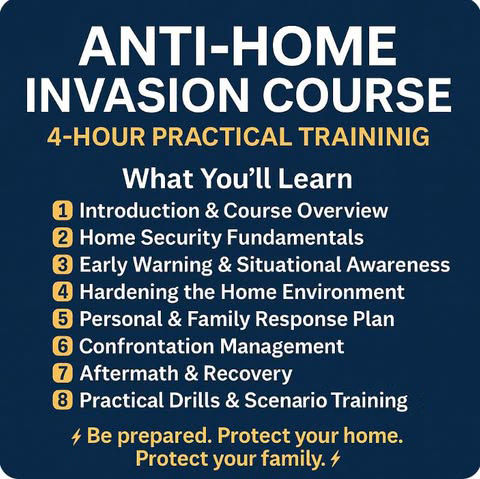 ANTI-HOME INVASION COURSE

4-HOUR PRACTICAL TRAININIG

What You'll Learn

1 Introduction & Course Overview
2 Home Security Fundamentals
3 Early Warning & Situational Awareness
4 Hardening the Home Environment
5 Personal & Family Response Plan
6 Confrontation Management
7 Aftermath & Recovery
8 Practical Drills & Scenario Training

⚡ Be prepared. Protect your home. Protect your family. ⚡